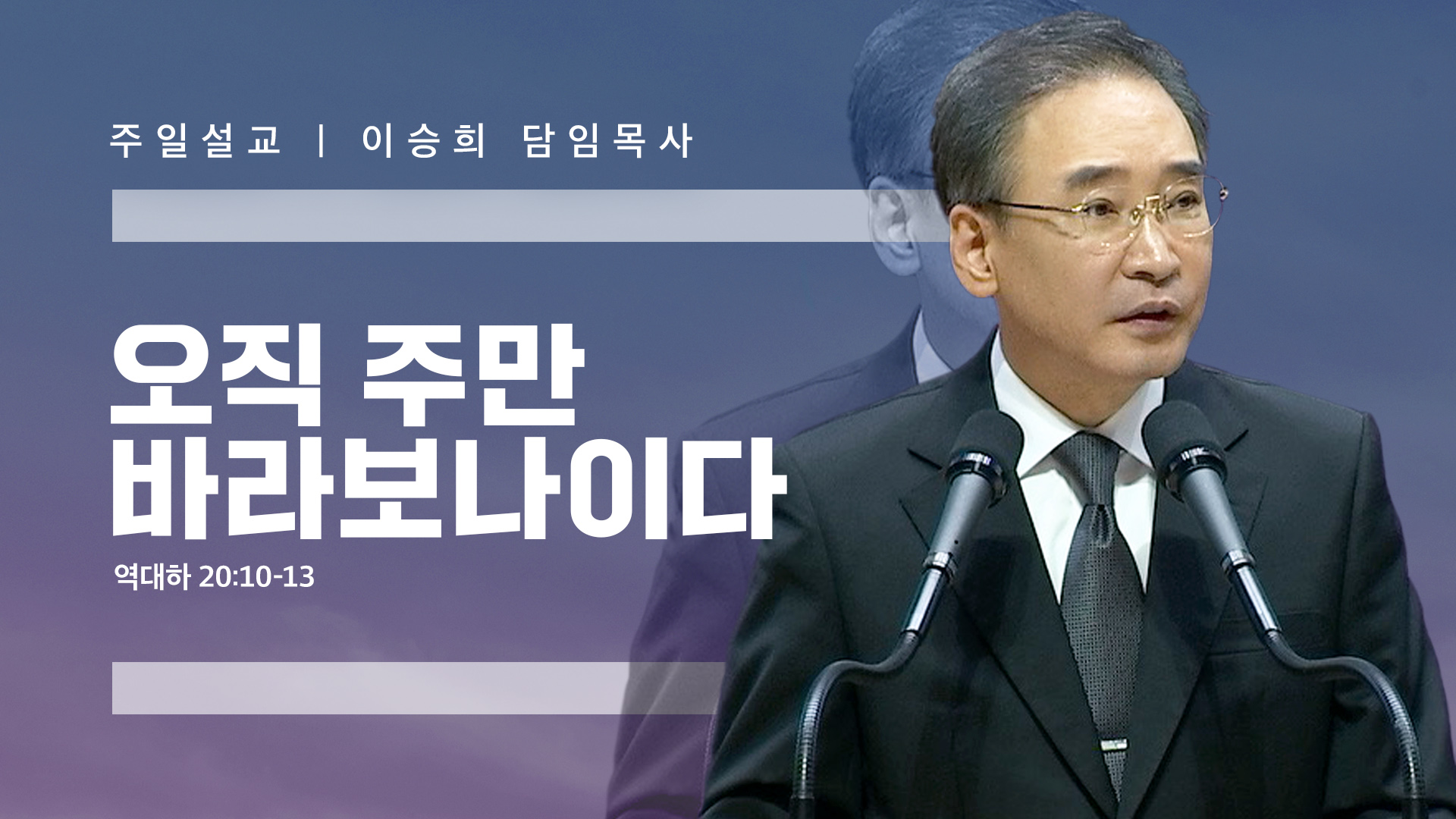 주일설교 | 이승희 담임목사

오직 주만
바라보나이다

역대하 20:10-13